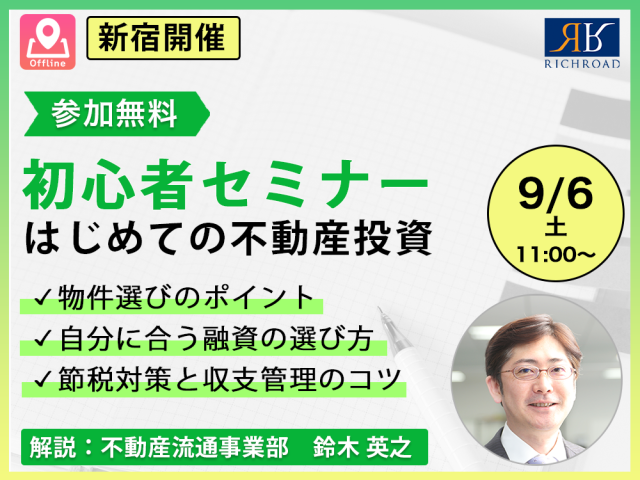 Offline

新宿開催

RICHROAD

参加無料

初心者セミナー
はじめての不動産投資

9/6
土
11:00～

✓物件選びのポイント
✓自分に合う融資の選び方
✓節税対策と収支管理のコツ

解説：不動産流通事業部　鈴木 英之